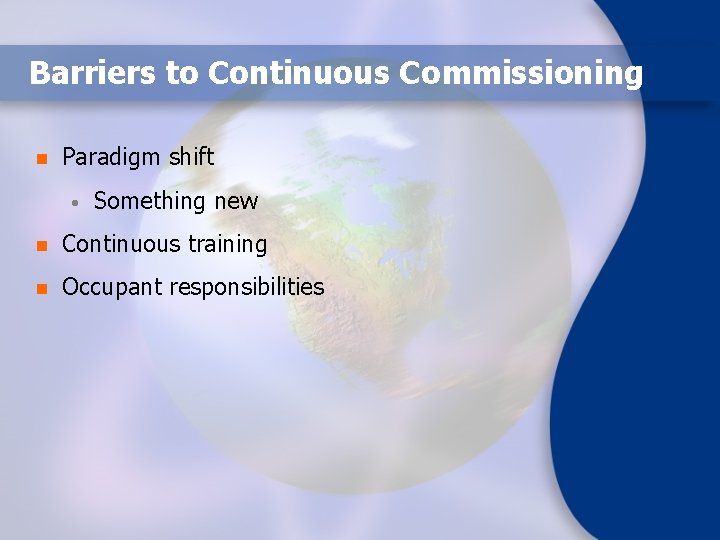 Barriers to Continuous Commissioning

- Paradigm shift
  - Something new
- Continuous training
- Occupant responsibilities